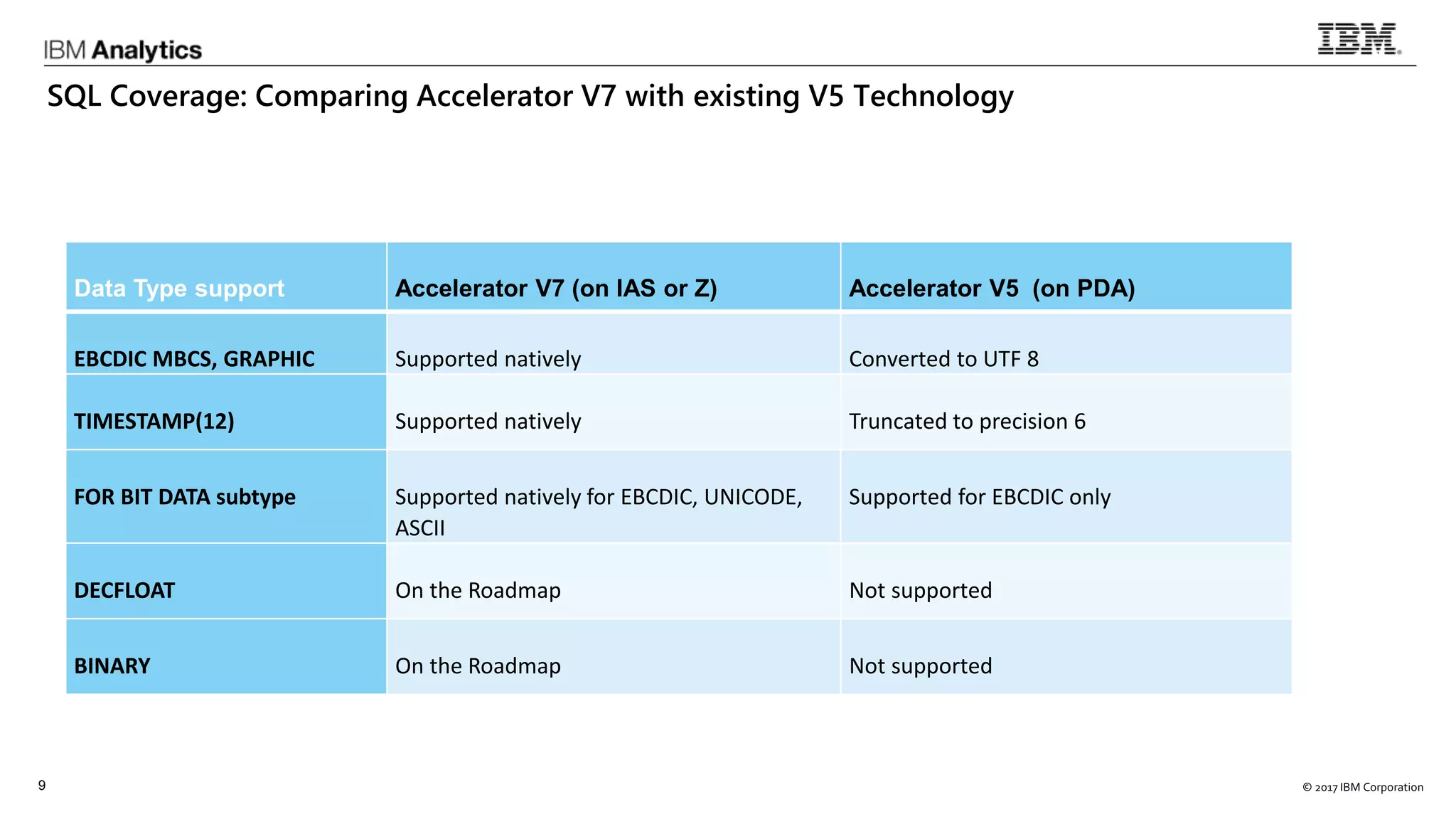 IBM Analytics

IBM

SQL Coverage: Comparing Accelerator V7 with existing V5 Technology

| Data Type support | Accelerator V7 (on IAS or Z) | Accelerator V5 (on PDA) |
|---|---|---|
| EBCDIC MBCS, GRAPHIC | Supported natively | Converted to UTF 8 |
| TIMESTAMP(12) | Supported natively | Truncated to precision 6 |
| FOR BIT DATA subtype | Supported natively for EBCDIC, UNICODE, ASCII | Supported for EBCDIC only |
| DECFLOAT | On the Roadmap | Not supported |
| BINARY | On the Roadmap | Not supported |

9

© 2017 IBM Corporation